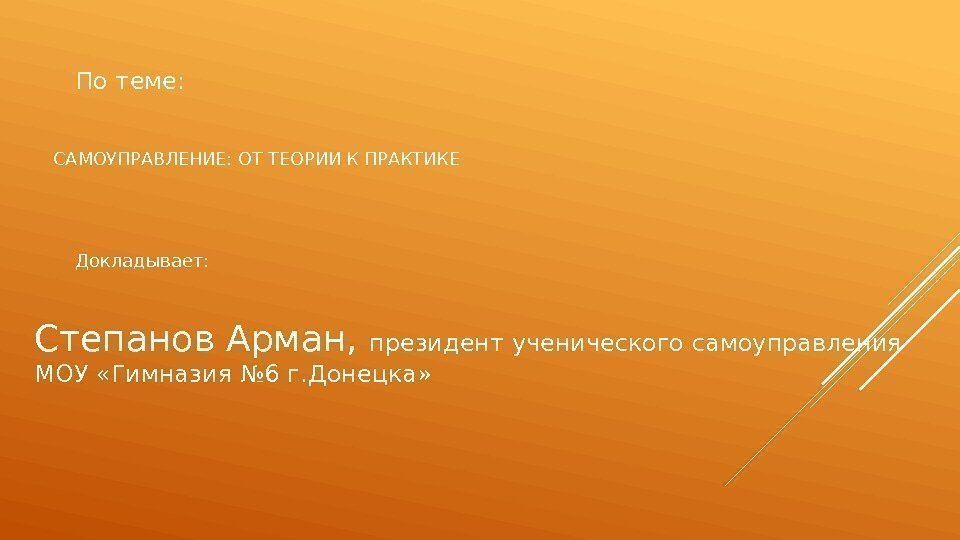 По теме:

САМОУПРАВЛЕНИЕ: ОТ ТЕОРИИ К ПРАКТИКЕ

Докладывает:

Степанов Арман, президент ученического самоуправления МОУ «Гимназия №6 г.Донецка»